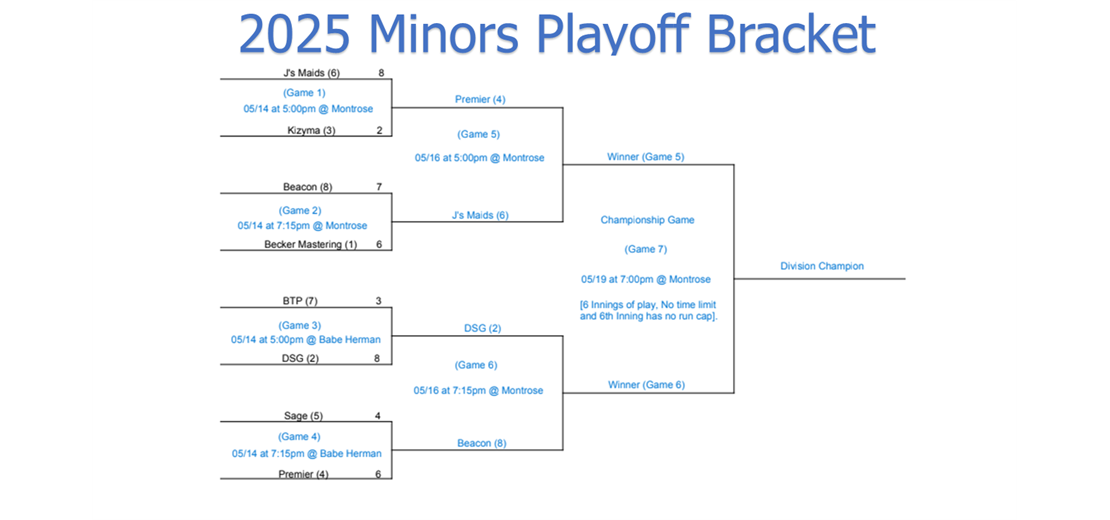 2025 Minors Playoff Bracket

J's Maids (6) 8
(Game 1)
05/14 at 5:00pm @ Montrose
Kizyma (3) 2

Beacon (8) 7
(Game 2)
05/14 at 7:15pm @ Montrose
Becker Mastering (1) 6

BTP (7) 3
(Game 3)
05/14 at 5:00pm @ Babe Herman
DSG (2) 8

Sage (5) 4
(Game 4)
05/14 at 7:15pm @ Babe Herman
Premier (4) 6

Premier (4)
(Game 5)
05/16 at 5:00pm @ Montrose
J's Maids (6)

DSG (2)
(Game 6)
05/16 at 7:15pm @ Montrose
Beacon (8)

Winner (Game 5)
Championship Game
(Game 7)
05/19 at 7:00pm @ Montrose
[6 Innings of play, No time limit and 6th Inning has no run cap].
Winner (Game 6)

Division Champion